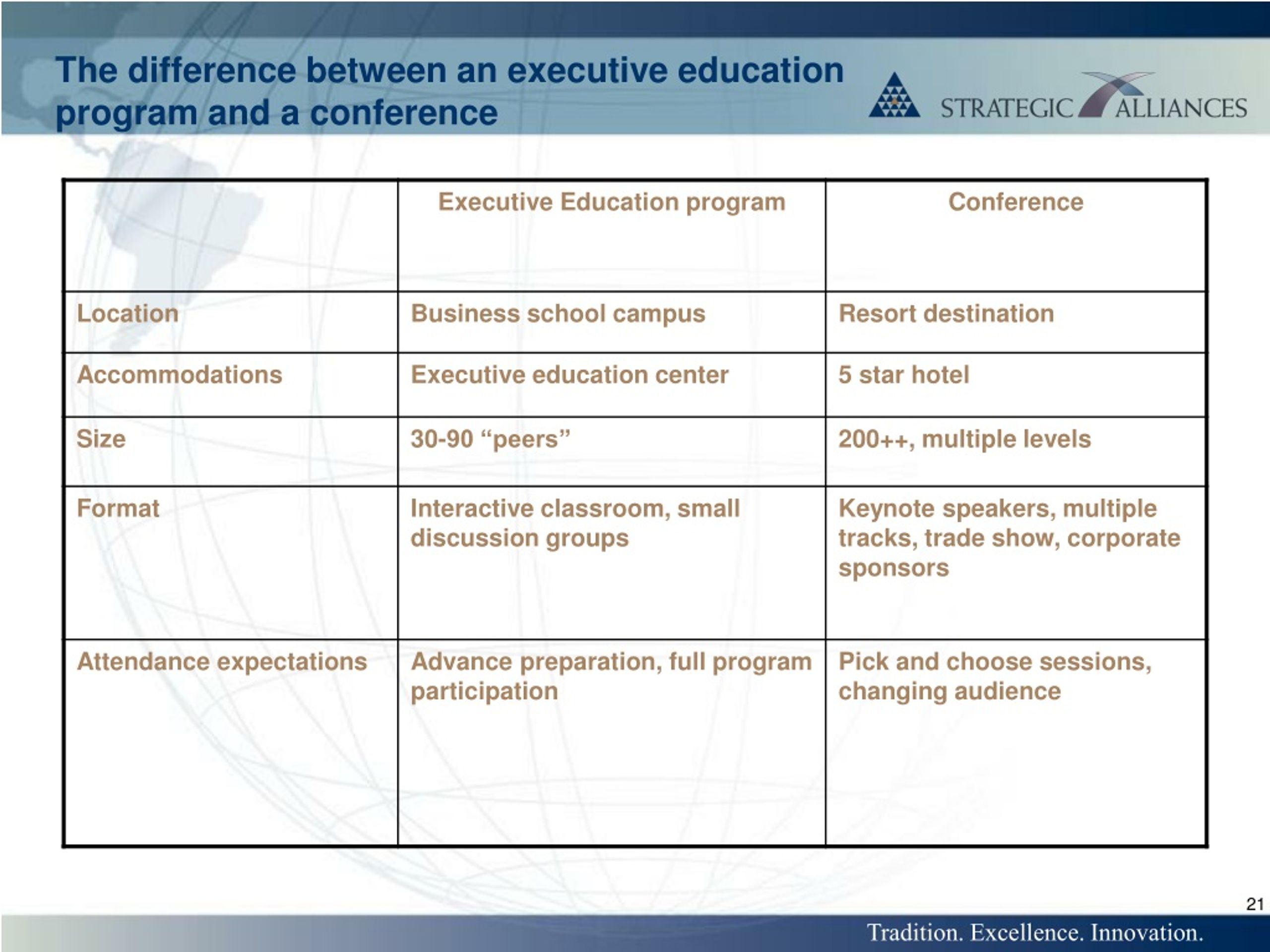 The difference between an executive education program and a conference

STRATEGIC ALLIANCES

| | Executive Education program | Conference |
|---|---|---|
| Location | Business school campus | Resort destination |
| Accommodations | Executive education center | 5 star hotel |
| Size | 30-90 “peers” | 200++, multiple levels |
| Format | Interactive classroom, small discussion groups | Keynote speakers, multiple tracks, trade show, corporate sponsors |
| Attendance expectations | Advance preparation, full program participation | Pick and choose sessions, changing audience |

21

Tradition. Excellence. Innovation.